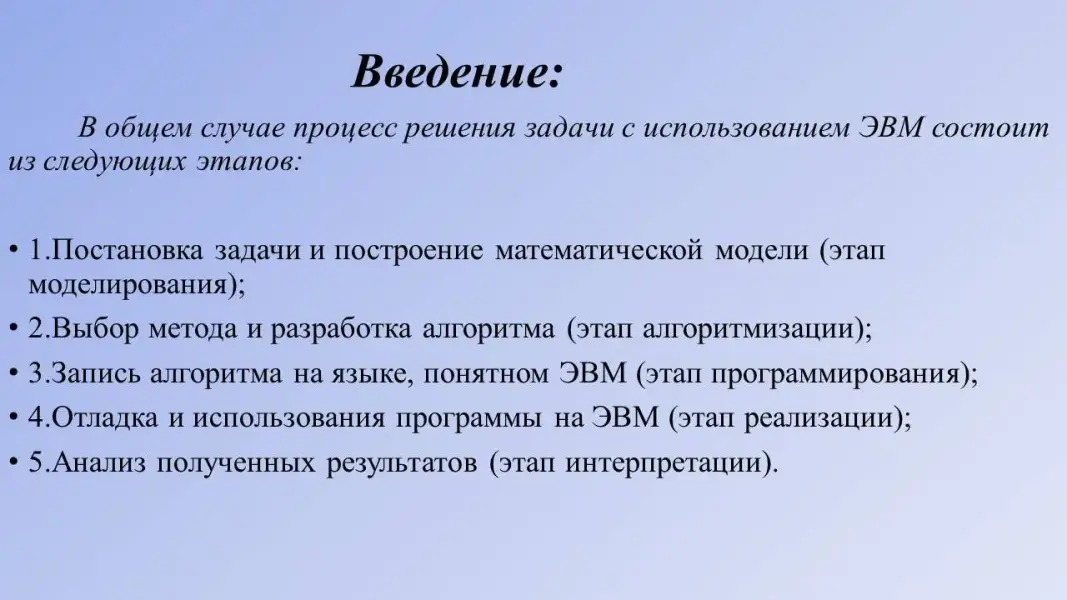 Введение:

В общем случае процесс решения задачи с использованием ЭВМ состоит из следующих этапов:

• 1.Постановка задачи и построение математической модели (этап моделирования);
• 2.Выбор метода и разработка алгоритма (этап алгоритмизации);
• 3.Запись алгоритма на языке, понятном ЭВМ (этап программирования);
• 4.Отладка и использования программы на ЭВМ (этап реализации);
• 5.Анализ полученных результатов (этап интерпретации).